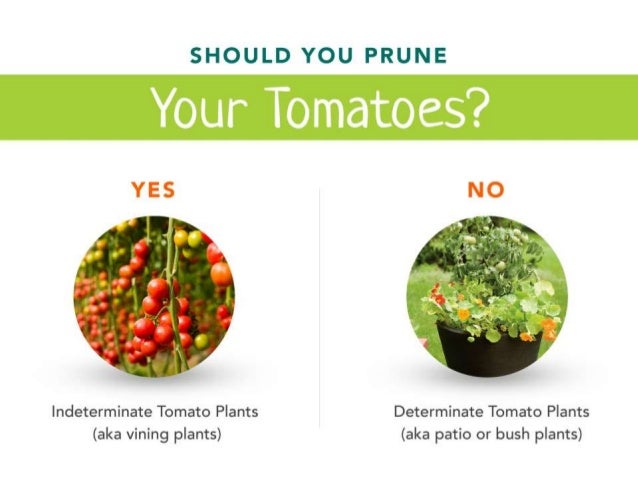 SHOULD YOU PRUNE

Your Tomatoes?

YES

Indeterminate Tomato Plants
(aka vining plants)

NO

Determinate Tomato Plants
(aka patio or bush plants)